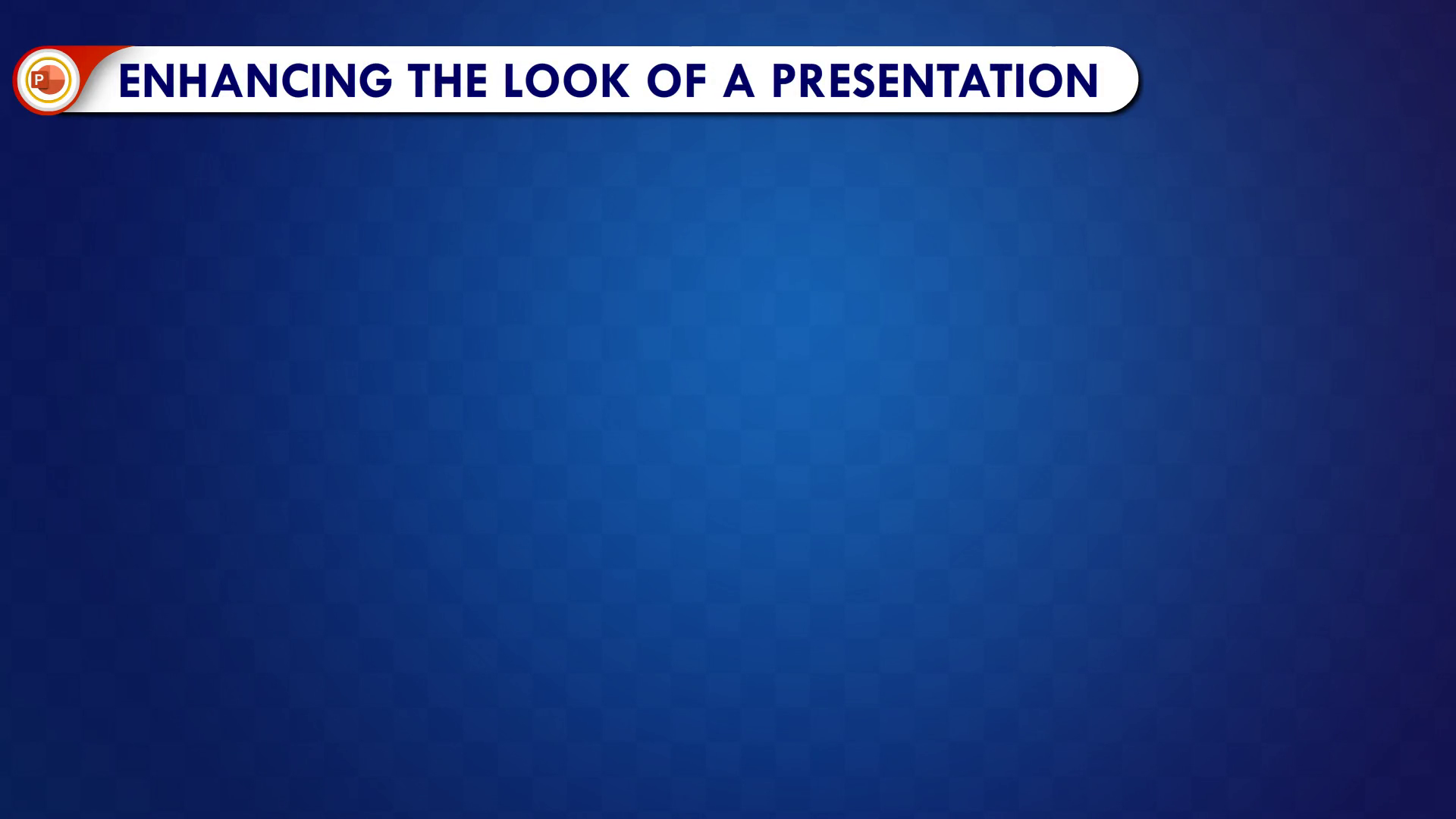 P

ENHANCING THE LOOK OF A PRESENTATION